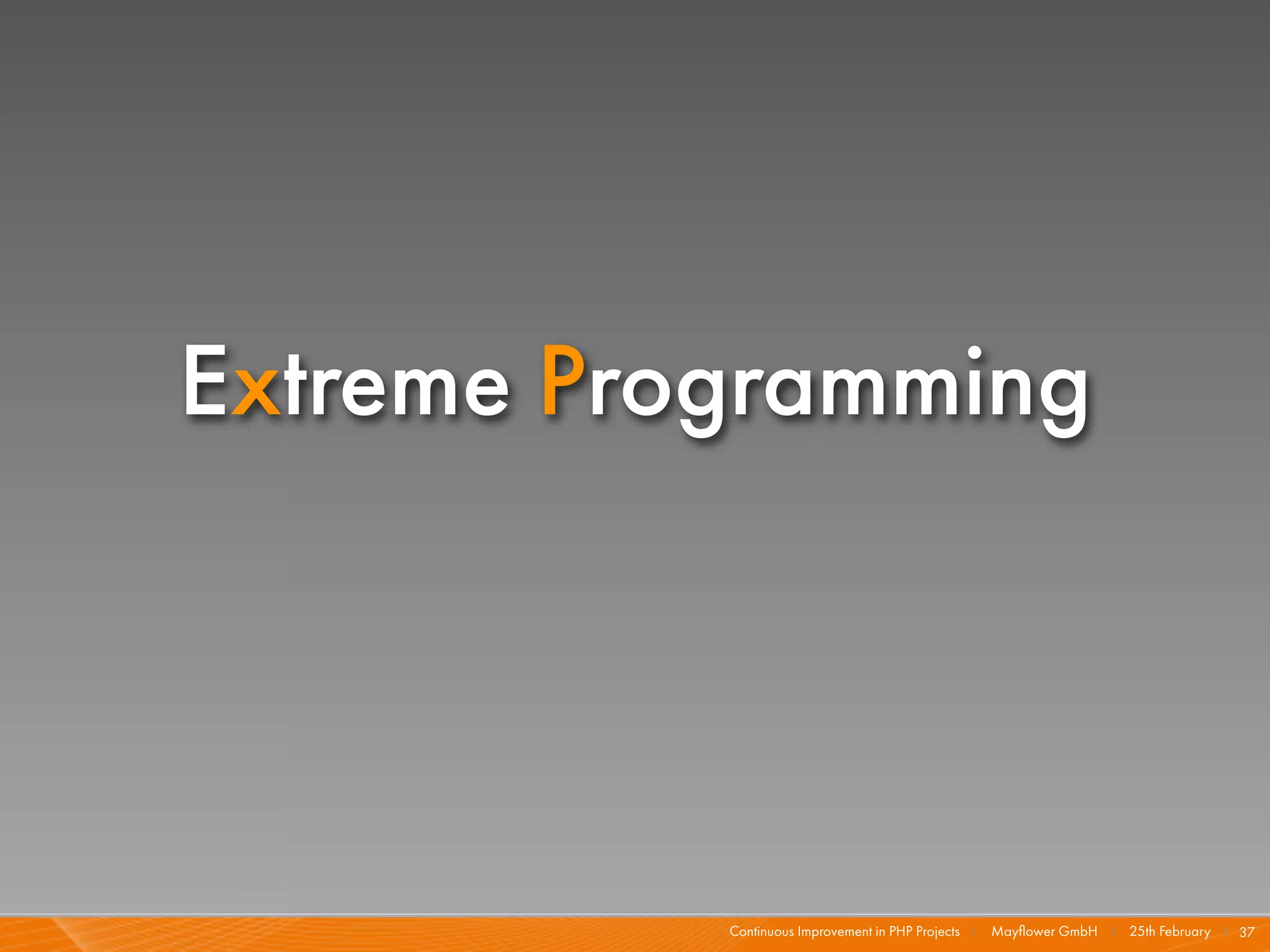 Extreme Programming

Continuous Improvement in PHP Projects | Mayflower GmbH | 25th February | 37